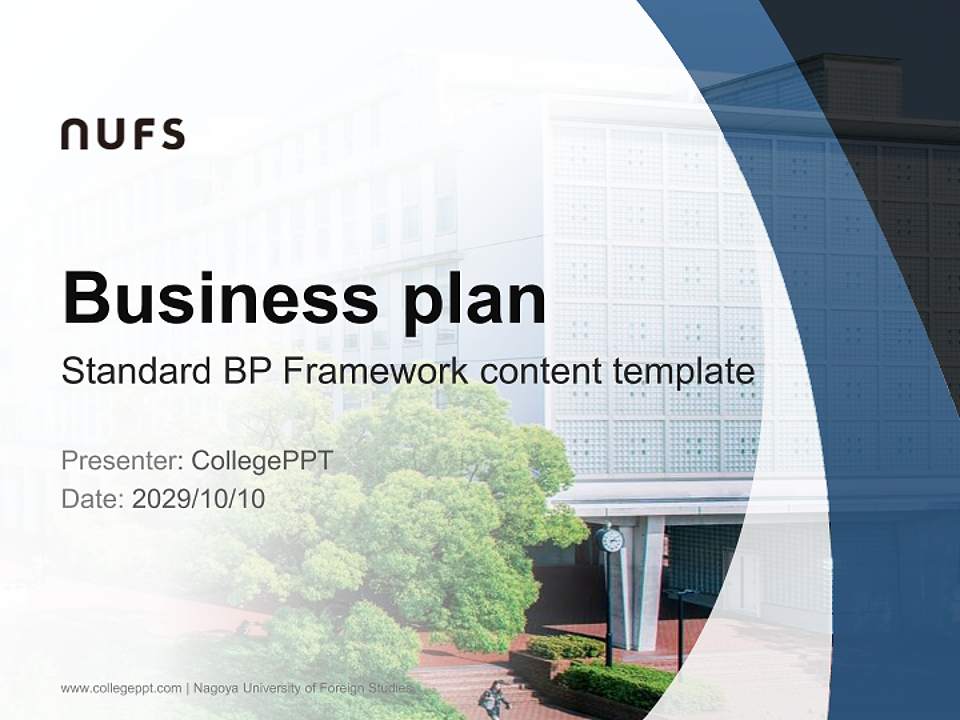 NUFS

Business plan

Standard BP Framework content template

Presenter: CollegePPT

Date: 2029/10/10

www.collegeppt.com | Nagoya University of Foreign Studies